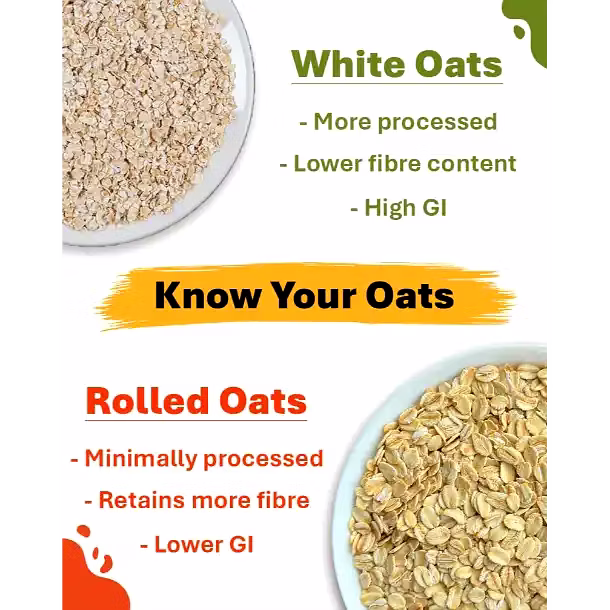 White Oats

- More processed

- Lower fibre content

- High GI

Know Your Oats

Rolled Oats

- Minimally processed

- Retains more fibre

- Lower GI